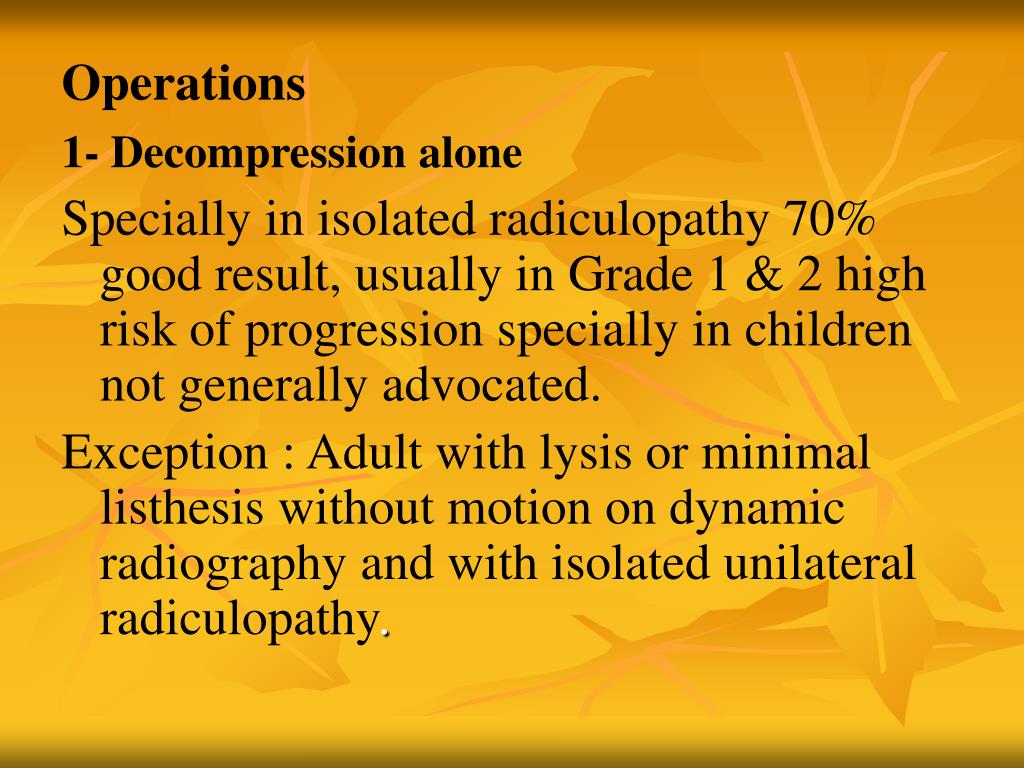 Operations

1- Decompression alone

Specially in isolated radiculopathy 70% good result, usually in Grade 1 & 2 high risk of progression specially in children not generally advocated.

Exception : Adult with lysis or minimal listhesis without motion on dynamic radiography and with isolated unilateral radiculopathy.